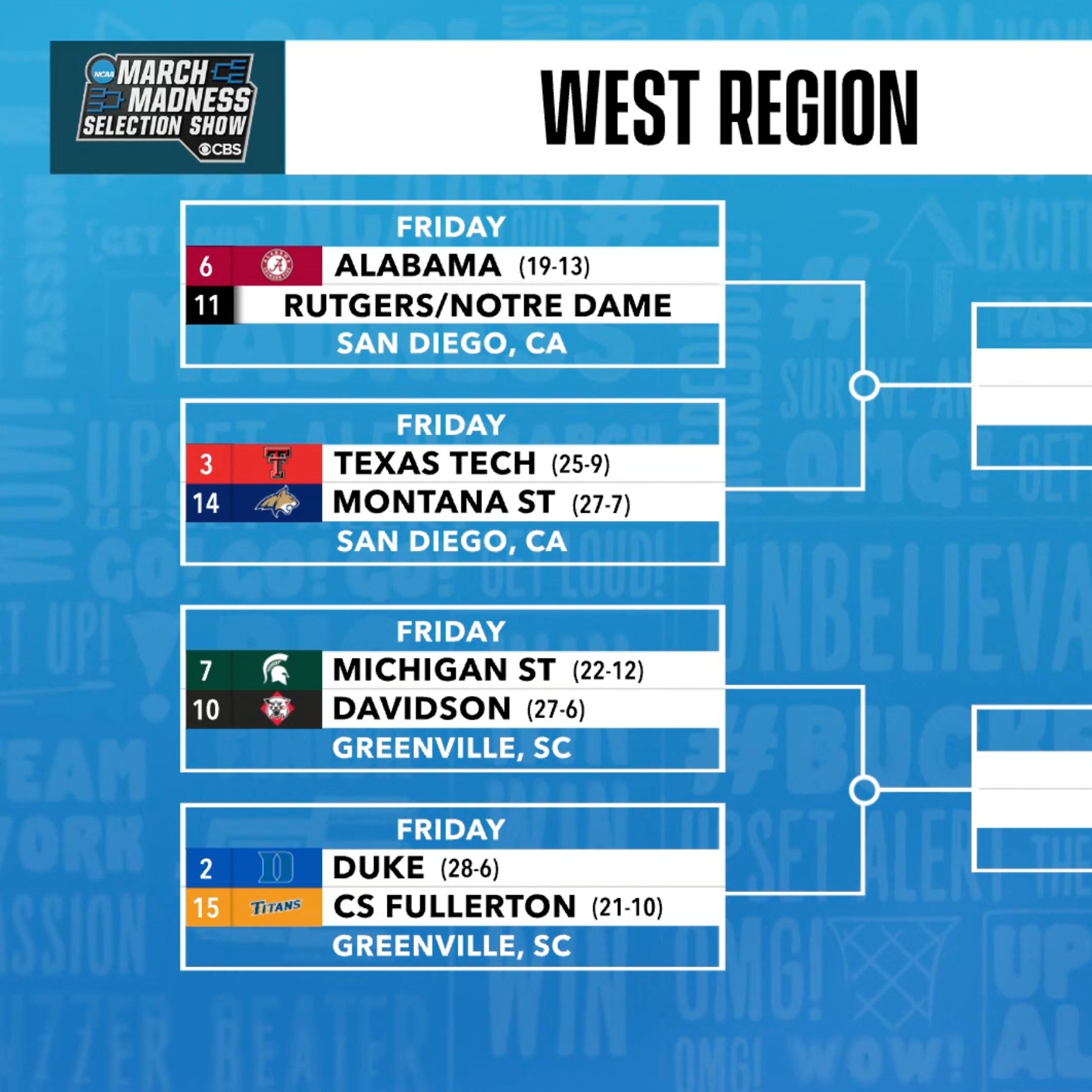 NCAA MARCH MADNESS SELECTION SHOW CBS

WEST REGION

FRIDAY
6 ALABAMA (19-13)
11 RUTGERS/NOTRE DAME
SAN DIEGO, CA

FRIDAY
3 TEXAS TECH (25-9)
14 MONTANA ST (27-7)
SAN DIEGO, CA

FRIDAY
7 MICHIGAN ST (22-12)
10 DAVIDSON (27-6)
GREENVILLE, SC

FRIDAY
2 DUKE (28-6)
15 TITANS CS FULLERTON (21-10)
GREENVILLE, SC